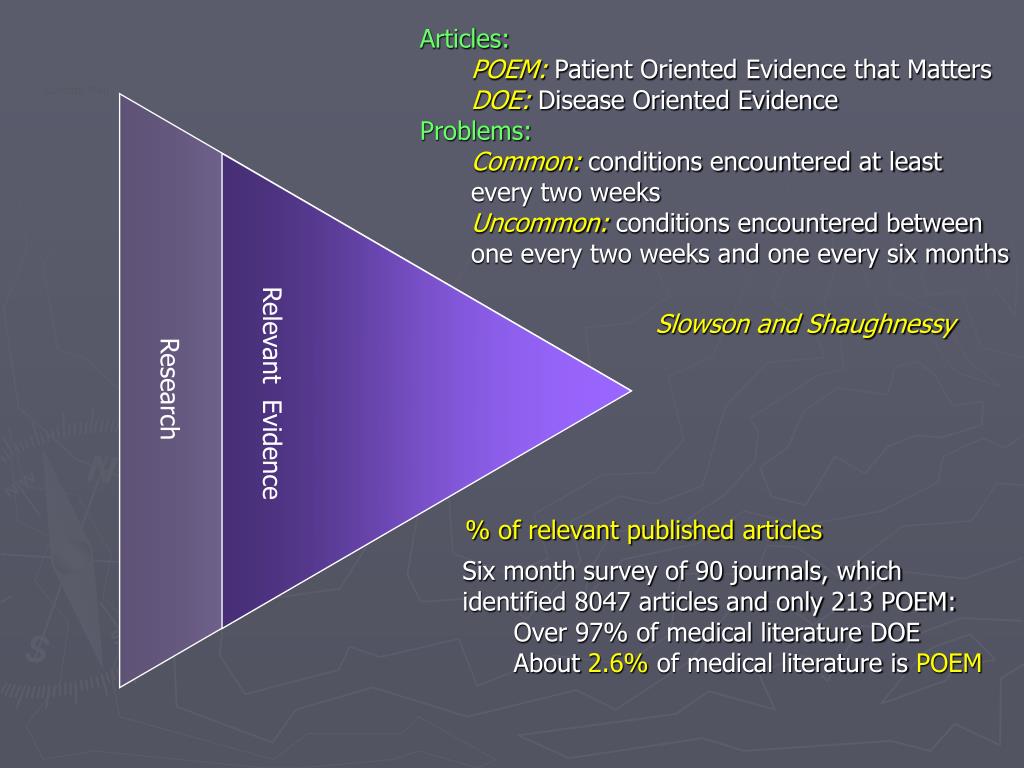 Articles:
POEM: Patient Oriented Evidence that Matters
DOE: Disease Oriented Evidence
Problems:
Common: conditions encountered at least every two weeks
Uncommon: conditions encountered between one every two weeks and one every six months

Slowson and Shaughnessy

Research

Relevant Evidence

% of relevant published articles

Six month survey of 90 journals, which identified 8047 articles and only 213 POEM:
Over 97% of medical literature DOE
About 2.6% of medical literature is POEM